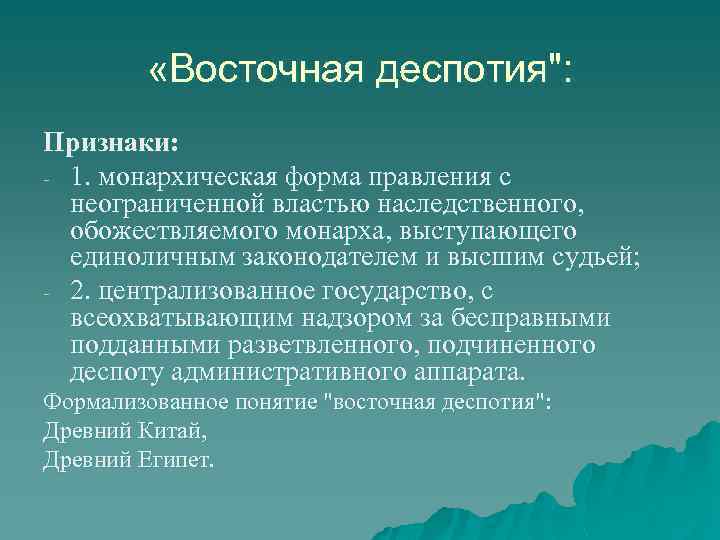 «Восточная деспотия":

Признаки:

- 1. монархическая форма правления с неограниченной властью наследственного, обожествляемого монарха, выступающего единоличным законодателем и высшим судьей;

- 2. централизованное государство, с всеохватывающим надзором за бесправными подданными разветвленного, подчиненного деспоту административного аппарата.

Формализованное понятие "восточная деспотия":

Древний Китай,

Древний Египет.